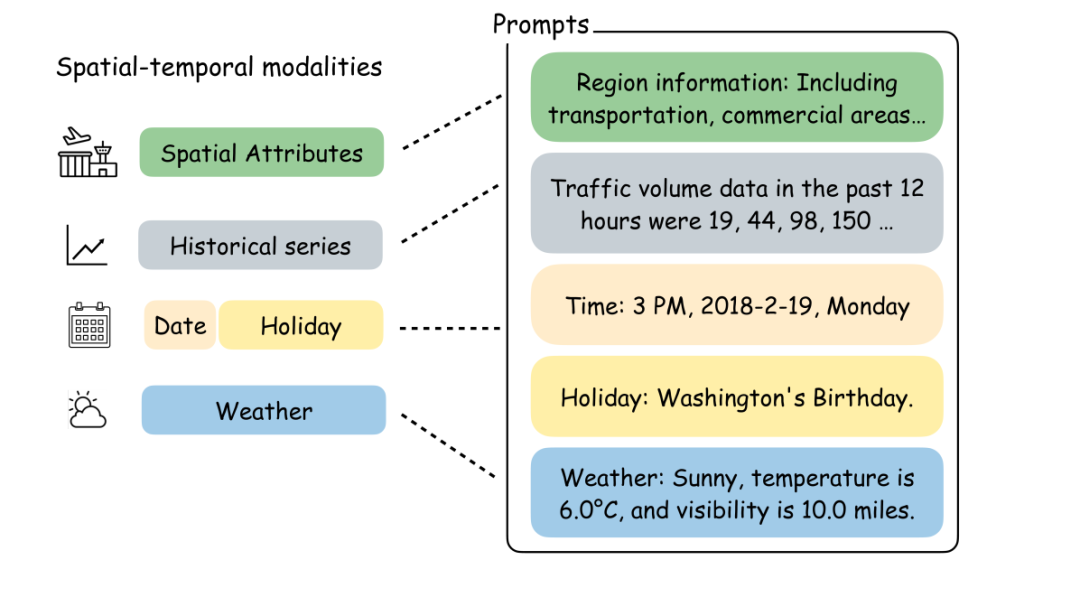 Spatial-temporal modalities

Spatial Attributes

Historical series

Date

Holiday

Weather

Prompts

Region information: Including transportation, commercial areas…

Traffic volume data in the past 12 hours were 19, 44, 98, 150 …

Time: 3 PM, 2018-2-19, Monday

Holiday: Washington's Birthday.

Weather: Sunny, temperature is 6.0°C, and visibility is 10.0 miles.